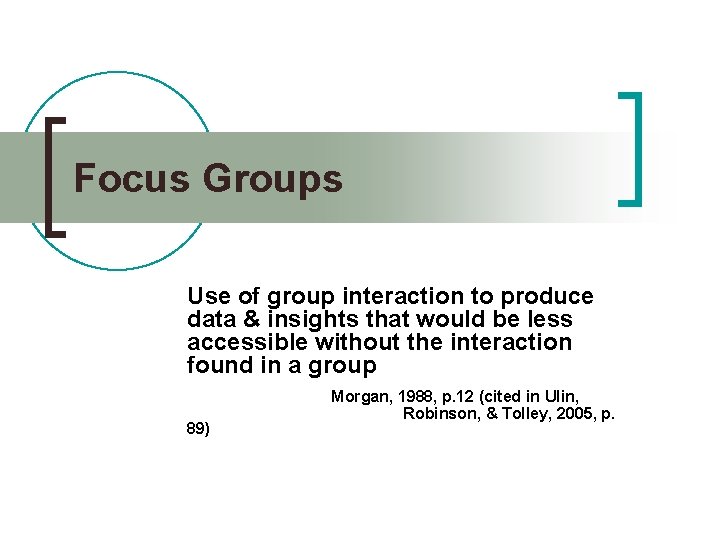 Focus Groups

Use of group interaction to produce data & insights that would be less accessible without the interaction found in a group

Morgan, 1988, p.12 (cited in Ulin, Robinson, & Tolley, 2005, p. 89)